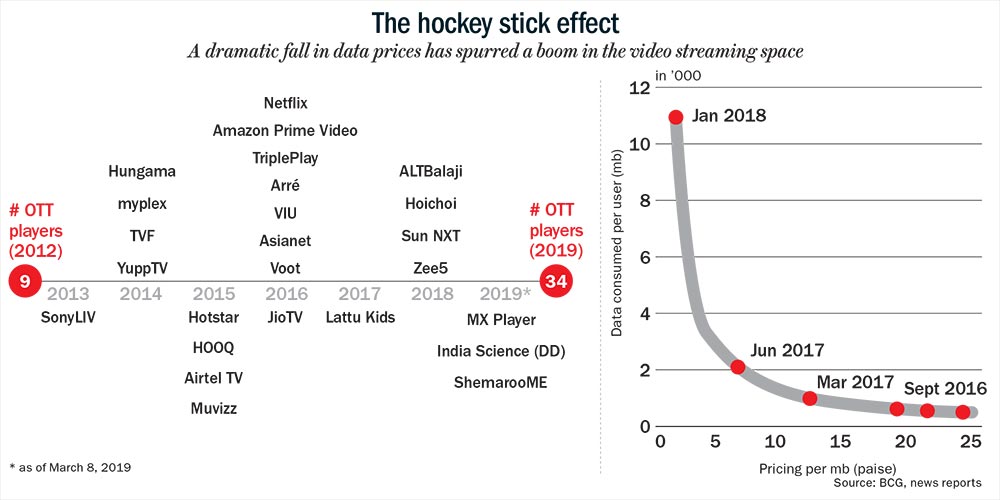 The hockey stick effect

A dramatic fall in data prices has spurred a boom in the video streaming space

# OTT players (2012)

9

2013

SonyLIV

Hungama

myplex

TVF

YuppTV

2014

2015

Hotstar

HOOQ

Airtel TV

Muvizz

Netflix

Amazon Prime Video

TriplePlay

Arré

VIU

Asianet

Voot

2016

JioTV

2017

Lattu Kids

ALTBalaji

Hoichoi

Sun NXT

Zee5

2018

2019*

MX Player

India Science (DD)

ShemarooME

# OTT players (2019)

34

* as of March 8, 2019

in '000

Data consumed per user (mb)

12
10
8
6
4
2
0

Jan 2018

Jun 2017

Mar 2017

Sept 2016

0 5 10 15 20 25

Pricing per mb (paise)

Source: BCG, news reports